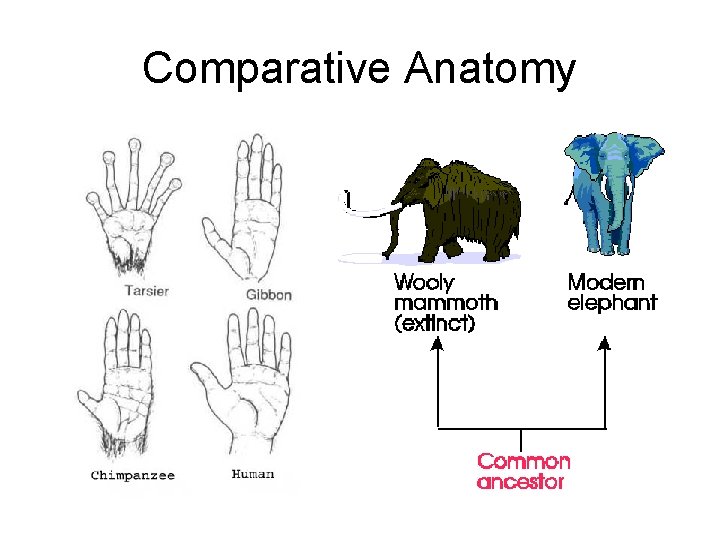 Comparative Anatomy

Tarsier

Gibbon

Chimpanzee

Human

Wooly mammoth (extinct)

Modern elephant

Common ancestor